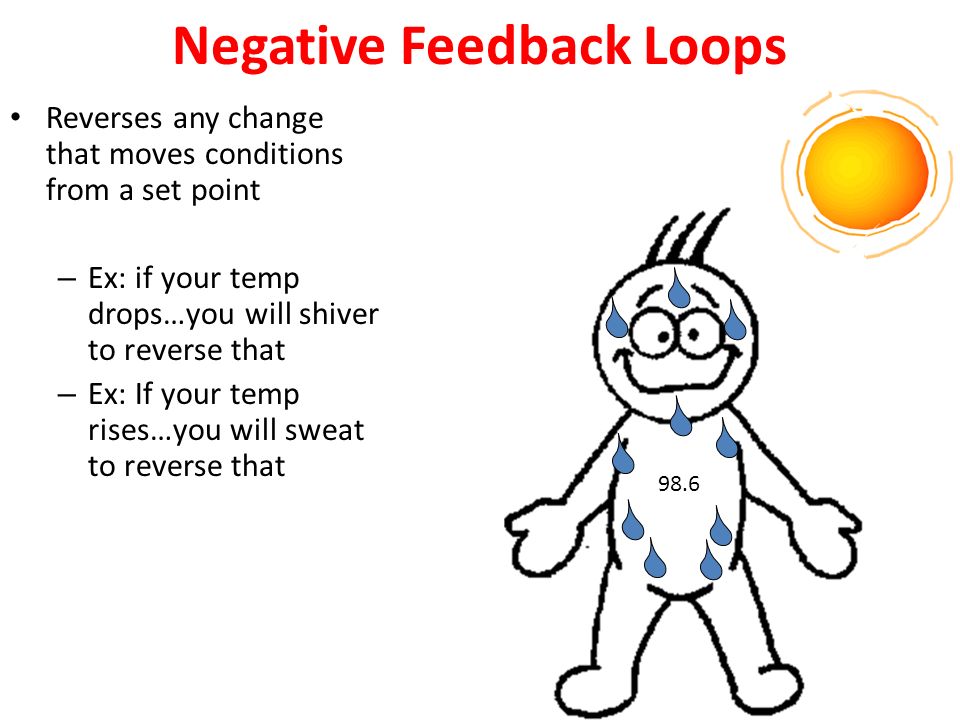 Negative Feedback Loops

• Reverses any change that moves conditions from a set point

– Ex: if your temp drops…you will shiver to reverse that

– Ex: If your temp rises…you will sweat to reverse that

98.6